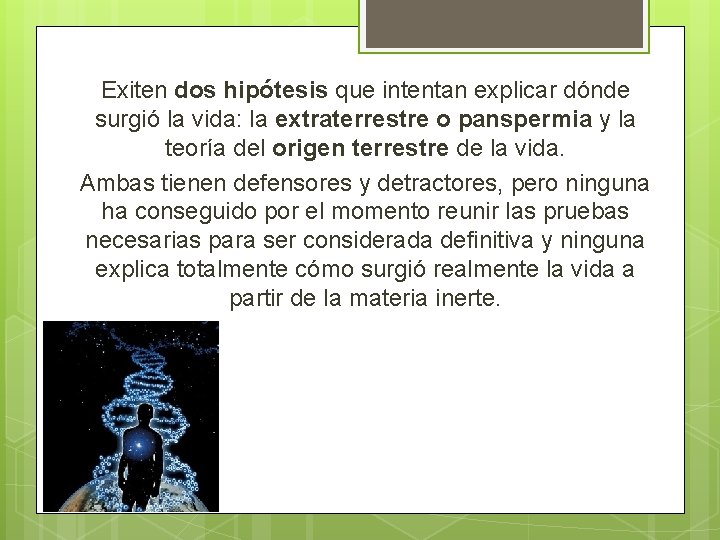 Exiten dos hipótesis que intentan explicar dónde surgió la vida: la extraterrestre o panspermia y la teoría del origen terrestre de la vida.

Ambas tienen defensores y detractores, pero ninguna ha conseguido por el momento reunir las pruebas necesarias para ser considerada definitiva y ninguna explica totalmente cómo surgió realmente la vida a partir de la materia inerte.